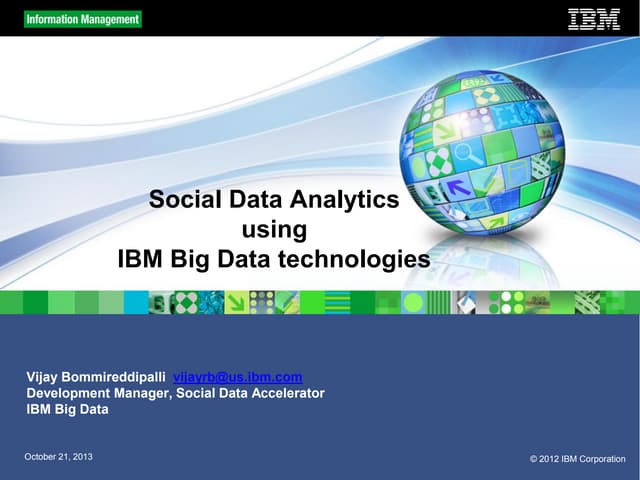 Information Management

IBM

Social Data Analytics using IBM Big Data technologies

Vijay Bommireddipalli vijayrb@us.ibm.com
Development Manager, Social Data Accelerator
IBM Big Data

October 21, 2013

© 2012 IBM Corporation